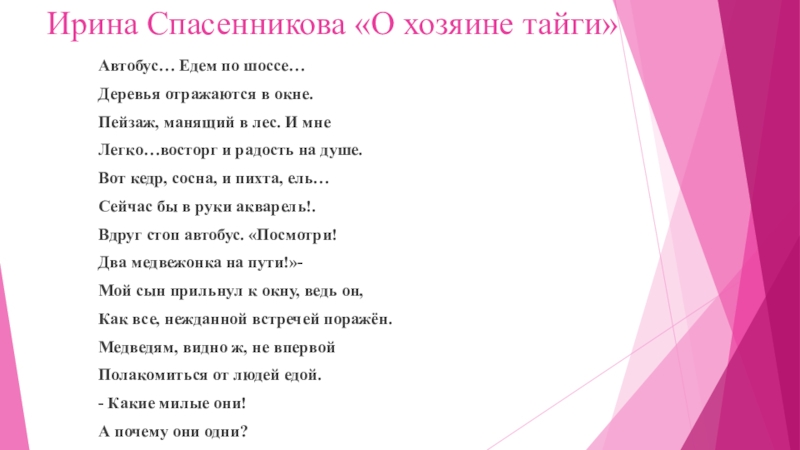 Ирина Спасенникова «О хозяине тайги»

Автобус… Едем по шоссе…

Деревья отражаются в окне.

Пейзаж, манящий в лес. И мне

Легко…восторг и радость на душе.

Вот кедр, сосна, и пихта, ель…

Сейчас бы в руки акварель!.

Вдруг стоп автобус. «Посмотри!

Два медвежонка на пути!»-

Мой сын прильнул к окну, ведь он,

Как все, нежданной встречей поражён.

Медведям, видно ж, не впервой

Полакомиться от людей едой.

- Какие милые они!

А почему они одни?